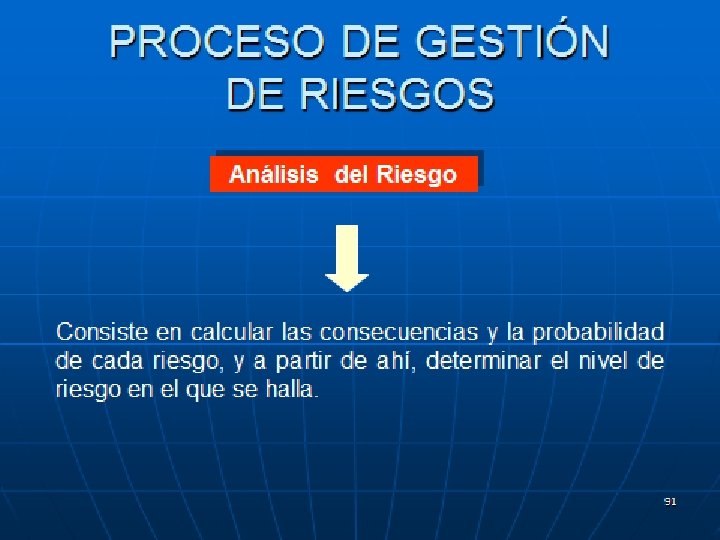 PROCESO DE GESTIÓN DE RIESGOS

Análisis del Riesgo

Consiste en calcular las consecuencias y la probabilidad de cada riesgo, y a partir de ahí, determinar el nivel de riesgo en el que se halla.

91